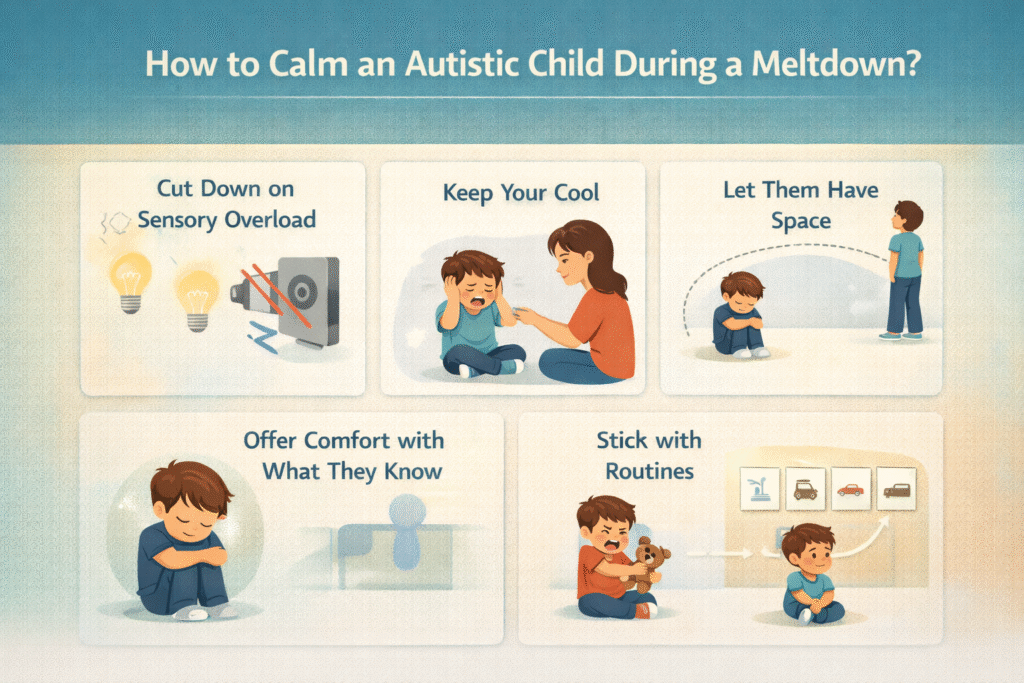 How to Calm an Autistic Child During a Meltdown?

Cut Down on Sensory Overload

Keep Your Cool

Let Them Have Space

Offer Comfort with What They Know

Stick with Routines